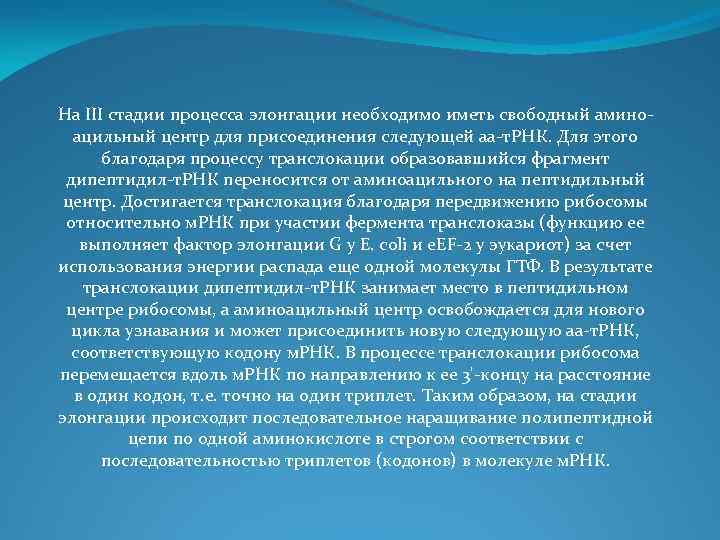 На III стадии процесса элонгации необходимо иметь свободный аминоацильный центр для присоединения следующей аа-тРНК. Для этого благодаря процессу транслокации образовавшийся фрагмент дипептидил-тРНК переносится от аминоацильного на пептидильный центр. Достигается транслокация благодаря передвижению рибосомы относительно мРНК при участии фермента транслоказы (функцию ее выполняет фактор элонгации G у E. coli и eEF-2 у эукариот) за счет использования энергии распада еще одной молекулы ГТФ. В результате транслокации дипептидил-тРНК занимает место в пептидильном центре рибосомы, а аминоацильный центр освобождается для нового цикла узнавания и может присоединить новую следующую аа-тРНК, соответствующую кодону мРНК. В процессе транслокации рибосома перемещается вдоль мРНК по направлению к ее 3'-концу на расстояние в один кодон, т.е. точно на один триплет. Таким образом, на стадии элонгации происходит последовательное наращивание полипептидной цепи по одной аминокислоте в строгом соответствии с последовательностью триплетов (кодонов) в молекуле мРНК.